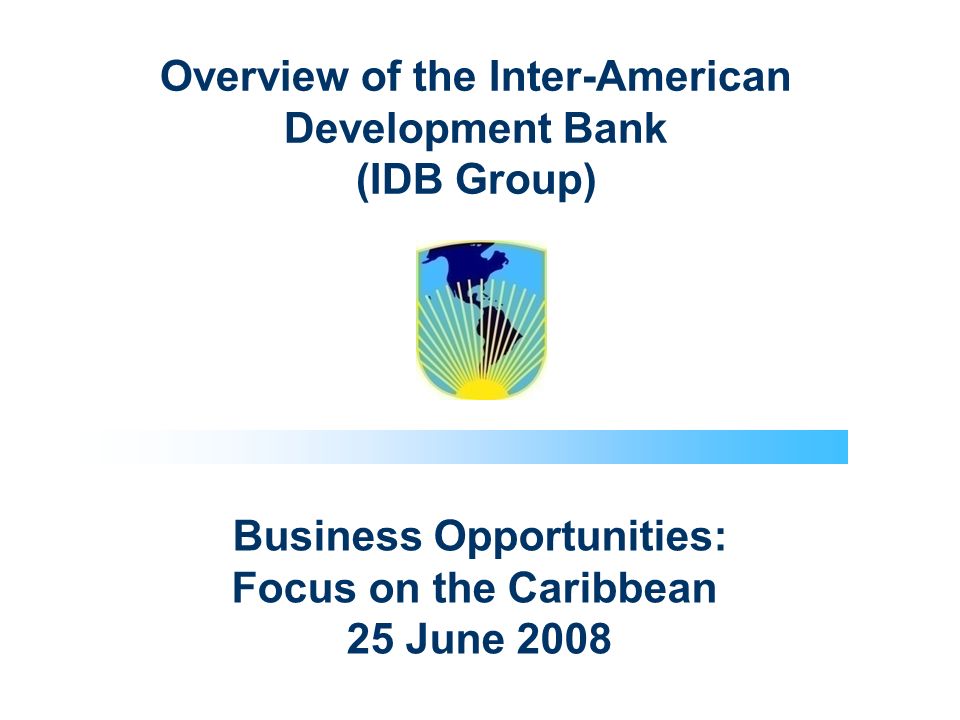 Overview of the Inter-American Development Bank
(IDB Group)

Business Opportunities:
Focus on the Caribbean
25 June 2008